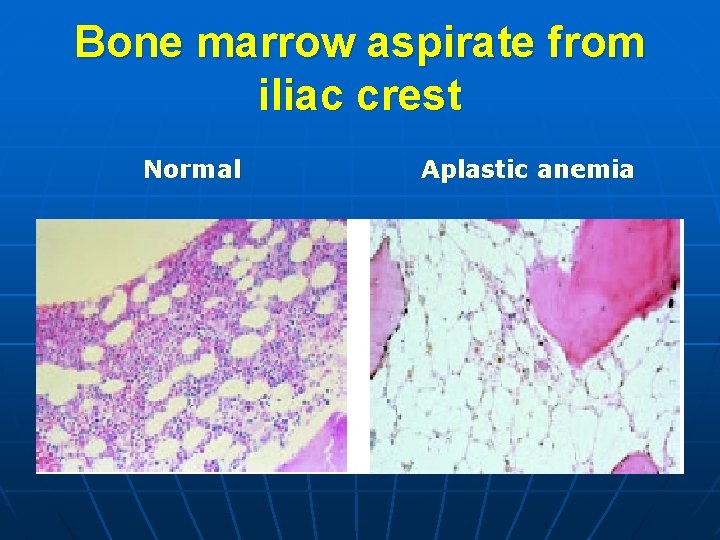 Bone marrow aspirate from iliac crest

Normal

Aplastic anemia